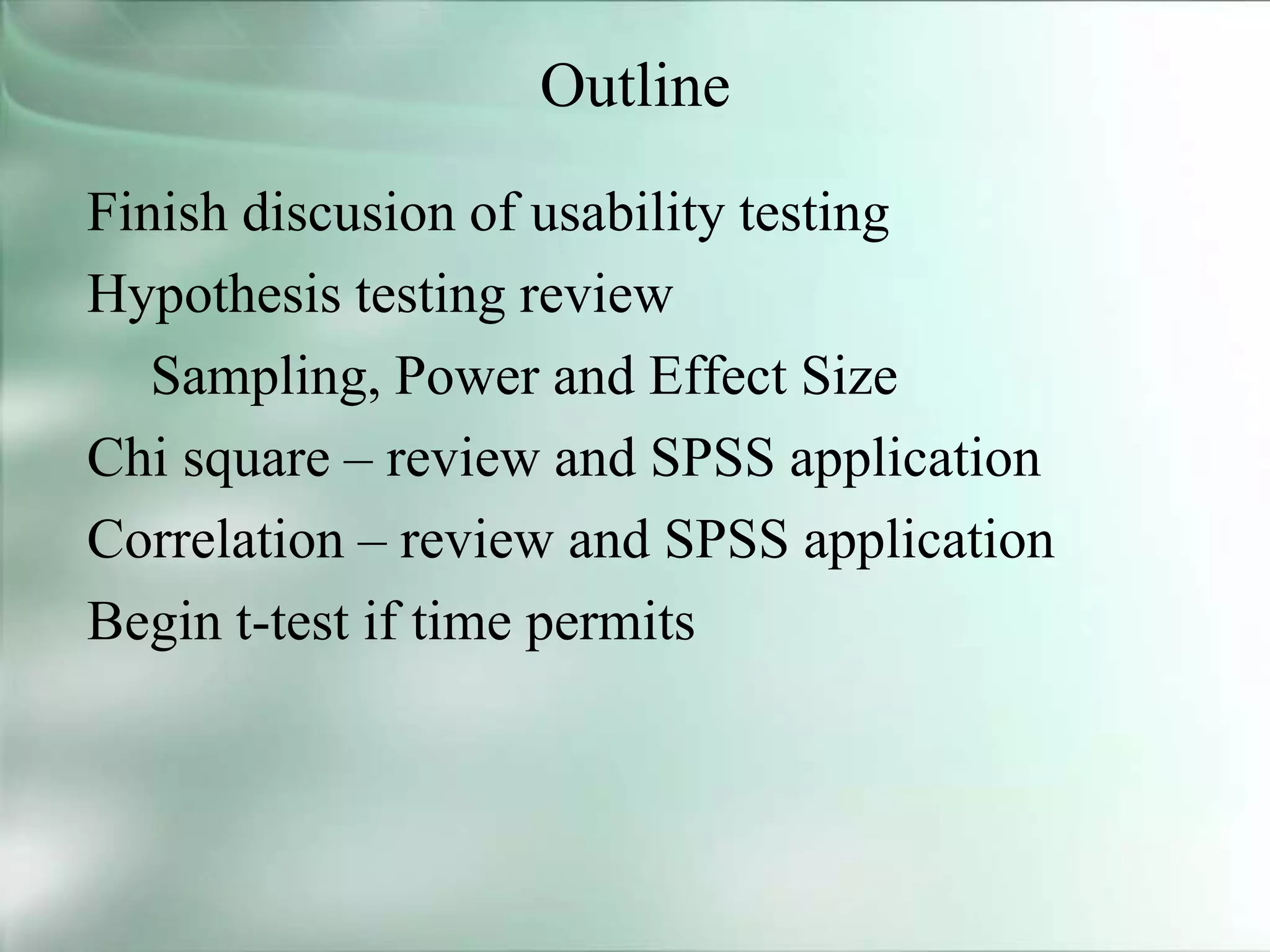 Outline

Finish discusion of usability testing

Hypothesis testing review

Sampling, Power and Effect Size

Chi square – review and SPSS application

Correlation – review and SPSS application

Begin t-test if time permits